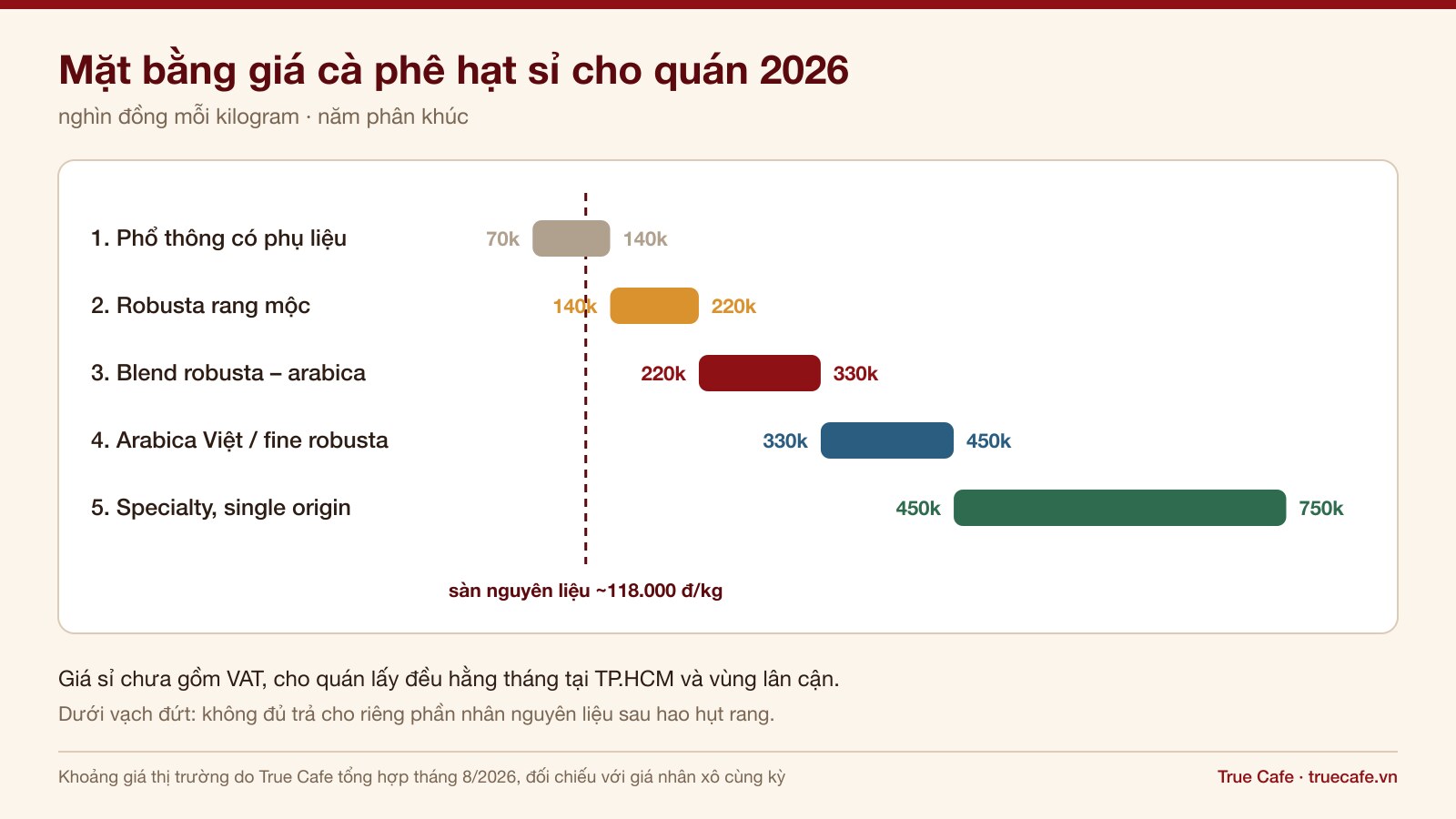 Mặt bằng giá cà phê hạt sỉ cho quán 2026

nghìn đồng mỗi kilogram · năm phân khúc

1. Phổ thông có phụ liệu 70k 140k

2. Robusta rang mộc 140k 220k

3. Blend robusta – arabica 220k 330k

4. Arabica Việt / fine robusta 330k 450k

5. Specialty, single origin 450k 750k

sàn nguyên liệu ~118.000 đ/kg

Giá sỉ chưa gồm VAT, cho quán lấy đều hằng tháng tại TP.HCM và vùng lân cận.

Dưới vạch đứt: không đủ trả cho riêng phần nhân nguyên liệu sau hao hụt rang.

Khoảng giá thị trường do True Cafe tổng hợp tháng 8/2026, đối chiếu với giá nhân xô cùng kỳ

True Cafe · truecafe.vn